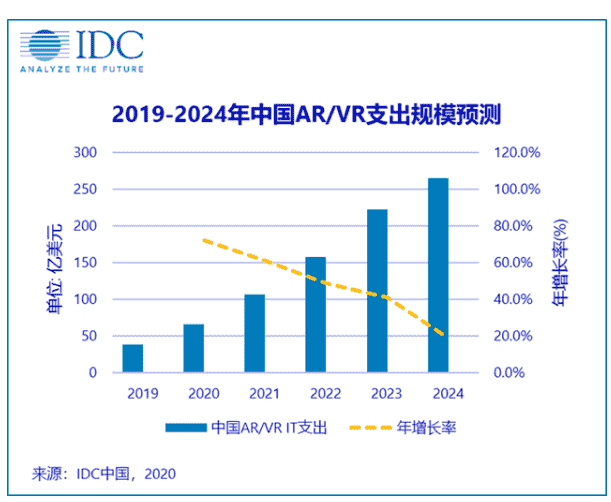 IDC
ANALYZE THE FUTURE

2019-2024年中国AR/VR支出规模预测

单位: 亿美元

300
250
200
150
100
50
0

120.0%
100.0%
80.0%
60.0%
40.0%
20.0%
0.0%

年增长率(%)

2019 2020 2021 2022 2023 2024

中国AR/VR IT支出 年增长率

来源：IDC中国，2020